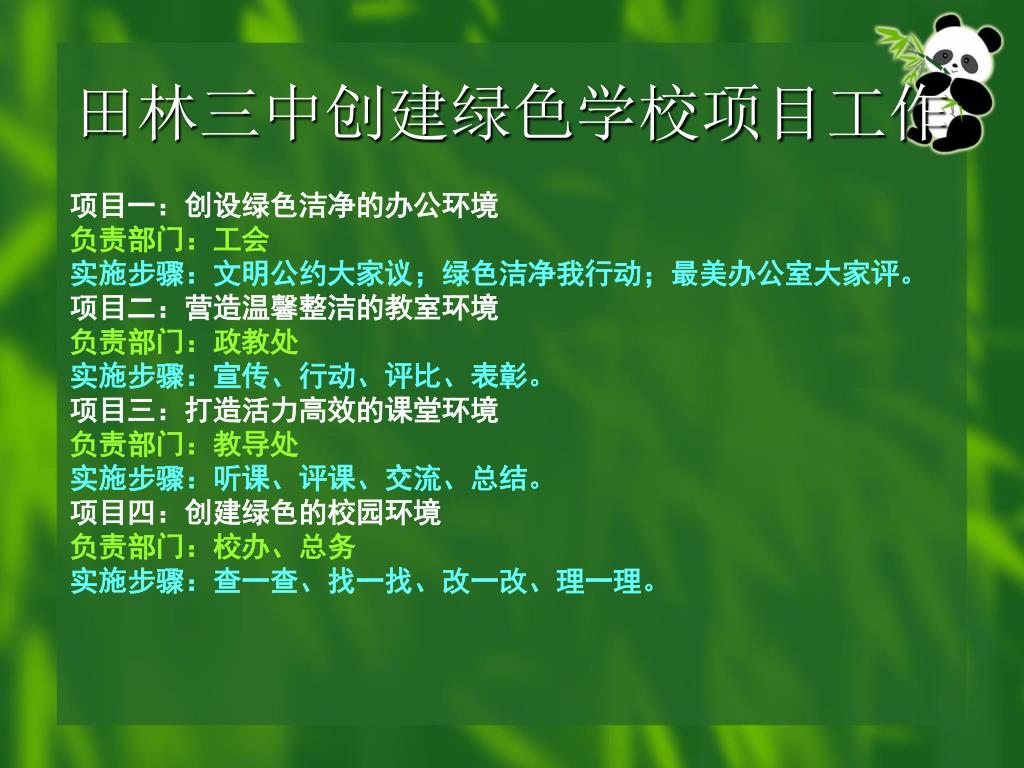 田林三中创建绿色学校项目工作

项目一：创设绿色洁净的办公环境
负责部门：工会
实施步骤：文明公约大家议；绿色洁净我行动；最美办公室大家评。
项目二：营造温馨整洁的教室环境
负责部门：政教处
实施步骤：宣传、行动、评比、表彰。
项目三：打造活力高效的课堂环境
负责部门：教导处
实施步骤：听课、评课、交流、总结。
项目四：创建绿色的校园环境
负责部门：校办、总务
实施步骤：查一查、找一找、改一改、理一理。